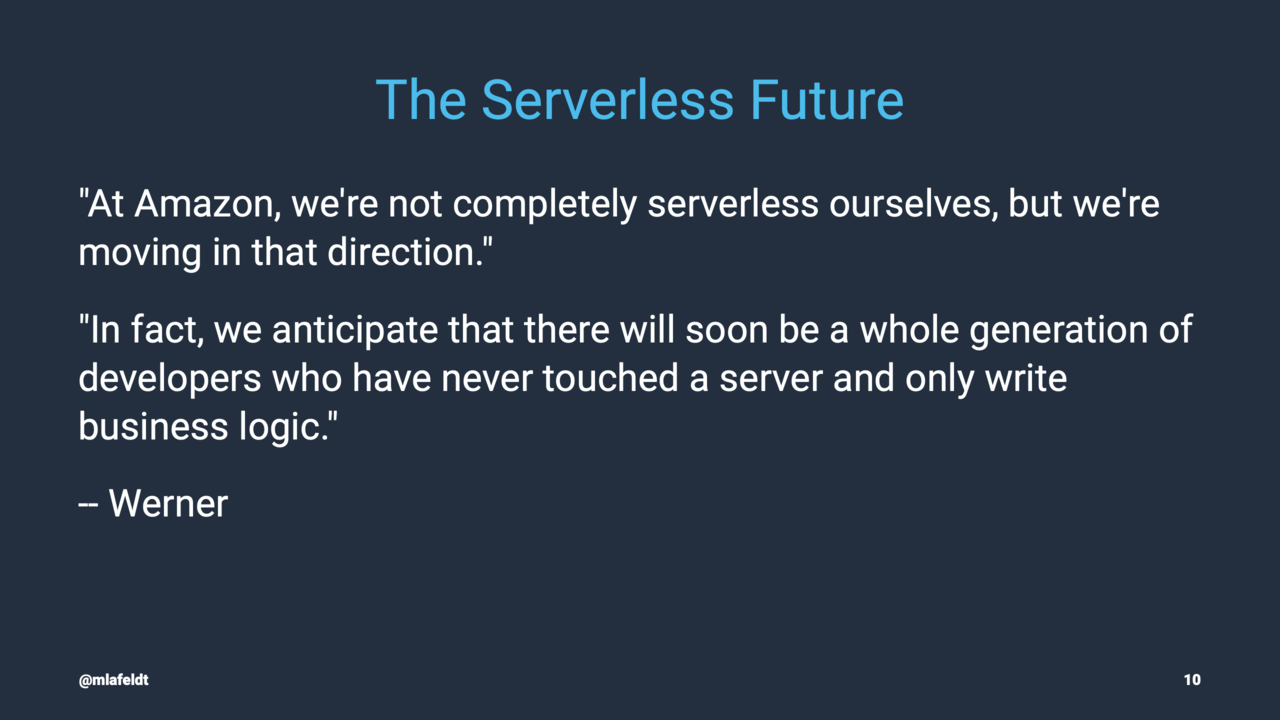 The Serverless Future

"At Amazon, we're not completely serverless ourselves, but we're moving in that direction."

"In fact, we anticipate that there will soon be a whole generation of developers who have never touched a server and only write business logic."

-- Werner

@mlafeldt

10